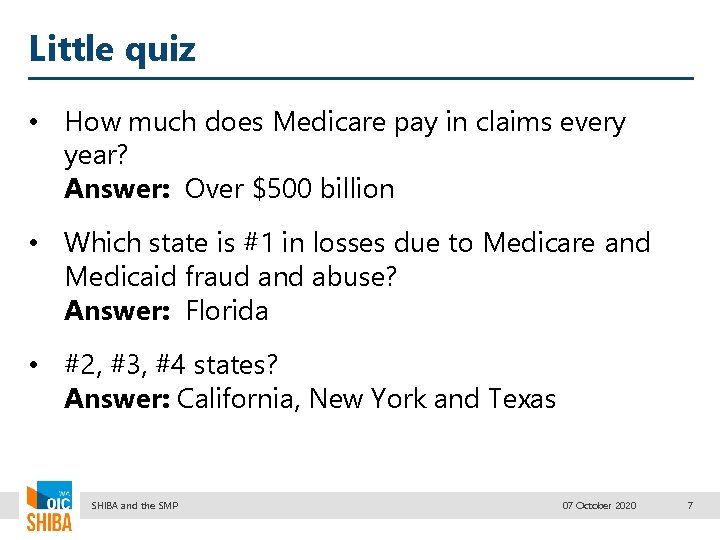 Little quiz

• How much does Medicare pay in claims every year?
Answer: Over $500 billion

• Which state is #1 in losses due to Medicare and Medicaid fraud and abuse?
Answer: Florida

• #2, #3, #4 states?
Answer: California, New York and Texas

WA OIC SHIBA

SHIBA and the SMP

07 October 2020

7